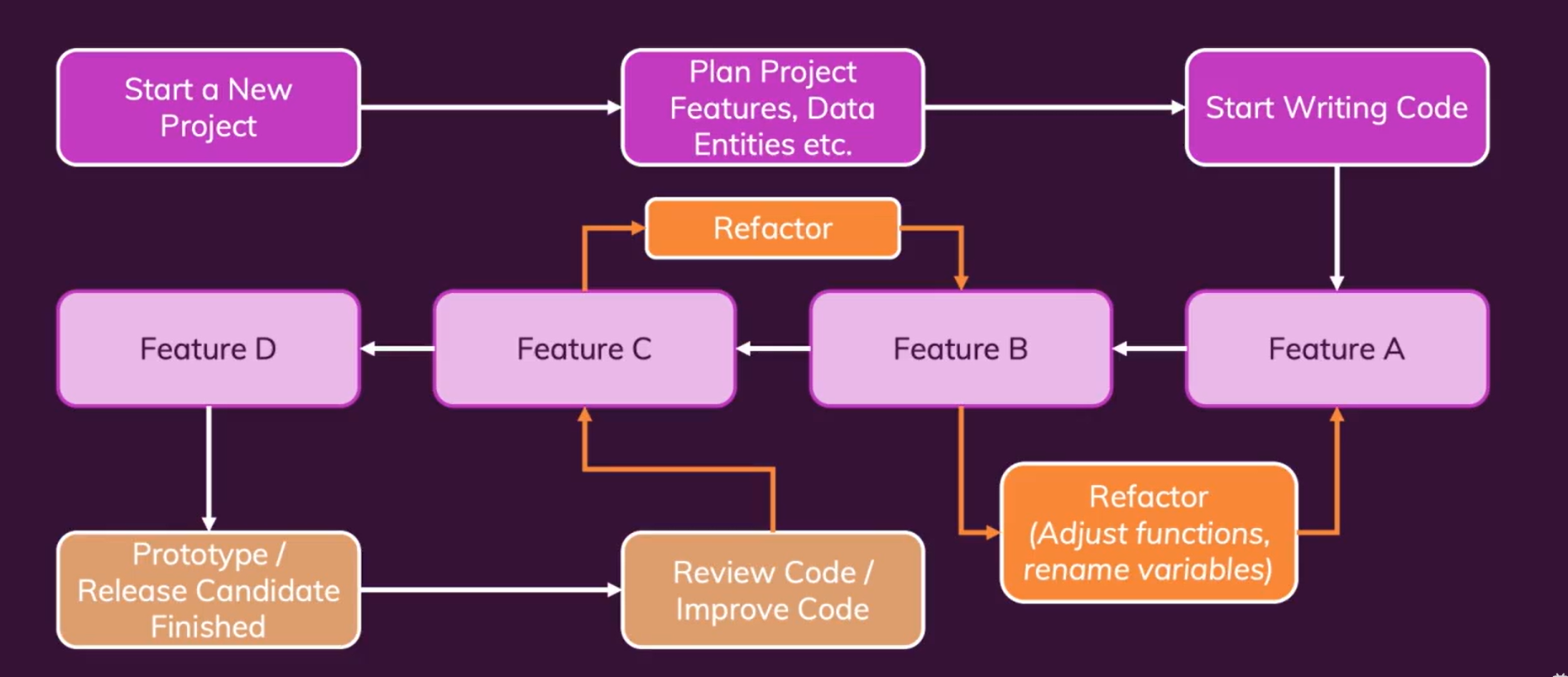 Start a New Project

Plan Project Features, Data Entities etc.

Start Writing Code

Refactor

Feature D

Feature C

Feature B

Feature A

Refactor (Adjust functions, rename variables)

Prototype / Release Candidate Finished

Review Code / Improve Code